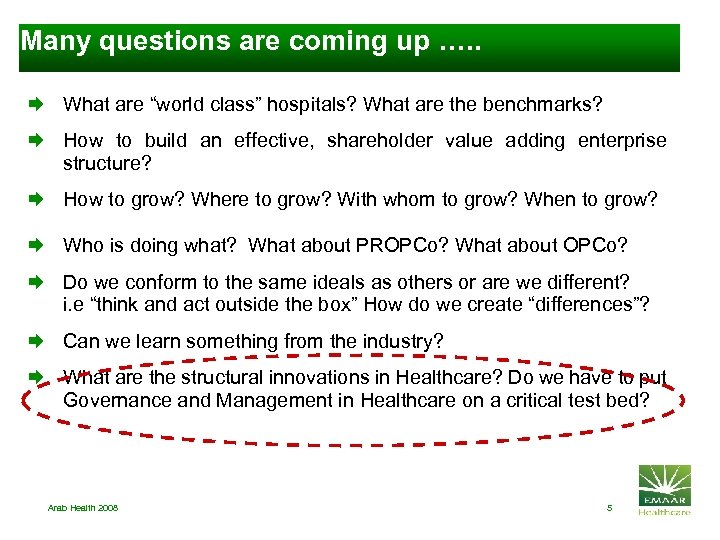 Many questions are coming up …..

What are “world class” hospitals? What are the benchmarks?

How to build an effective, shareholder value adding enterprise structure?

How to grow? Where to grow? With whom to grow? When to grow?

Who is doing what? What about PROPCo? What about OPCo?

Do we conform to the same ideals as others or are we different? i.e “think and act outside the box” How do we create “differences”?

Can we learn something from the industry?

What are the structural innovations in Healthcare? Do we have to put Governance and Management in Healthcare on a critical test bed?

Arab Health 2008

5

EMAAR
Healthcare